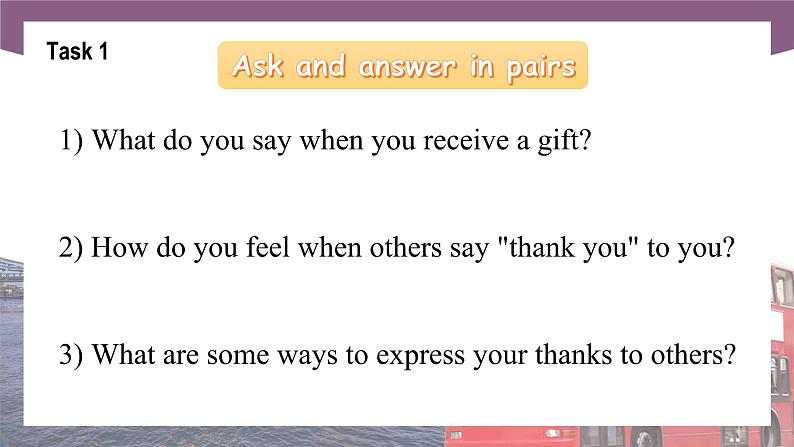 Task 1

Ask and answer in pairs

1) What do you say when you receive a gift?

2) How do you feel when others say "thank you" to you?

3) What are some ways to express your thanks to others?